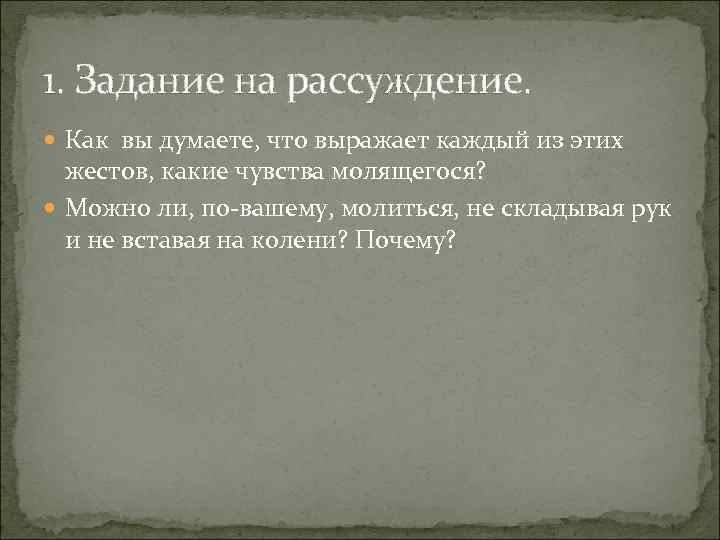 1. Задание на рассуждение.

Как вы думаете, что выражает каждый из этих жестов, какие чувства молящегося?

Можно ли, по-вашему, молиться, не складывая рук и не вставая на колени? Почему?